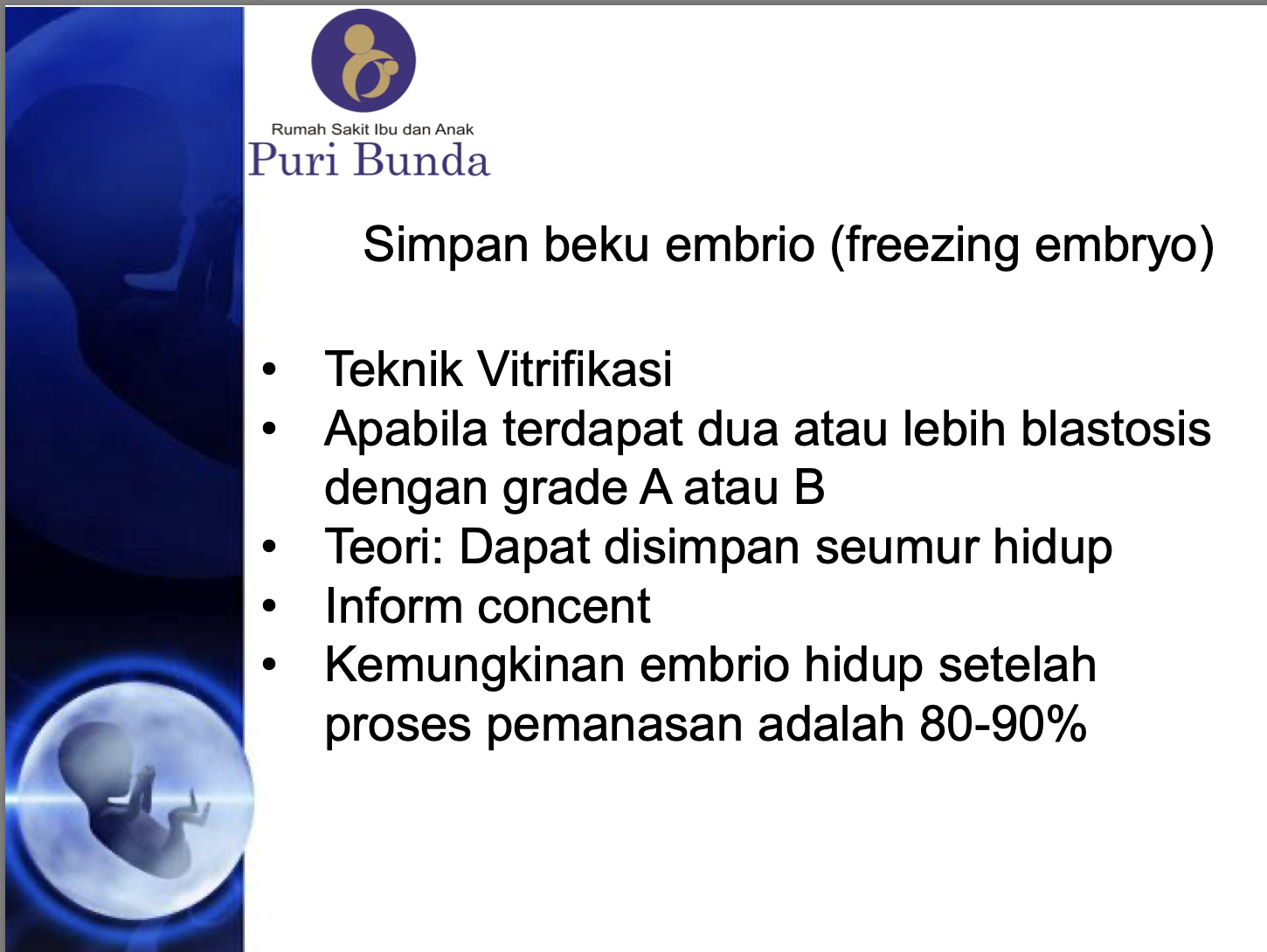 Rumah Sakit Ibu dan Anak
Puri Bunda

Simpan beku embrio (freezing embryo)

• Teknik Vitrifikasi
• Apabila terdapat dua atau lebih blastosis dengan grade A atau B
• Teori: Dapat disimpan seumur hidup
• Inform concent
• Kemungkinan embrio hidup setelah proses pemanasan adalah 80-90%